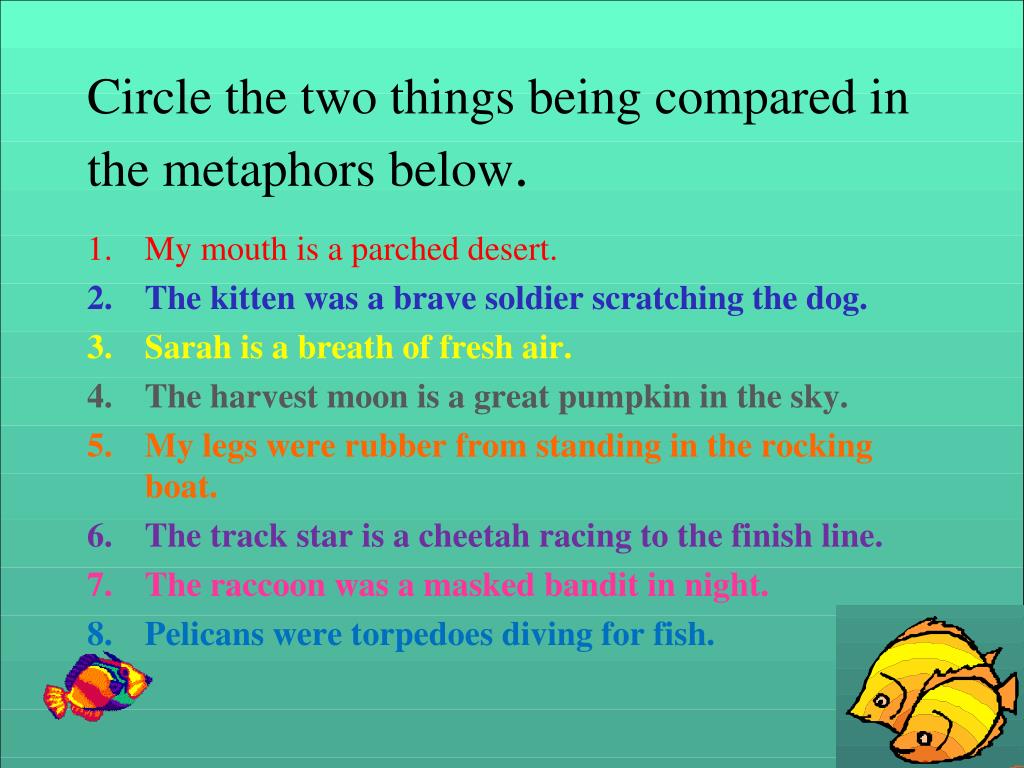 Circle the two things being compared in the metaphors below.

1. My mouth is a parched desert.
2. The kitten was a brave soldier scratching the dog.
3. Sarah is a breath of fresh air.
4. The harvest moon is a great pumpkin in the sky.
5. My legs were rubber from standing in the rocking boat.
6. The track star is a cheetah racing to the finish line.
7. The raccoon was a masked bandit in night.
8. Pelicans were torpedoes diving for fish.